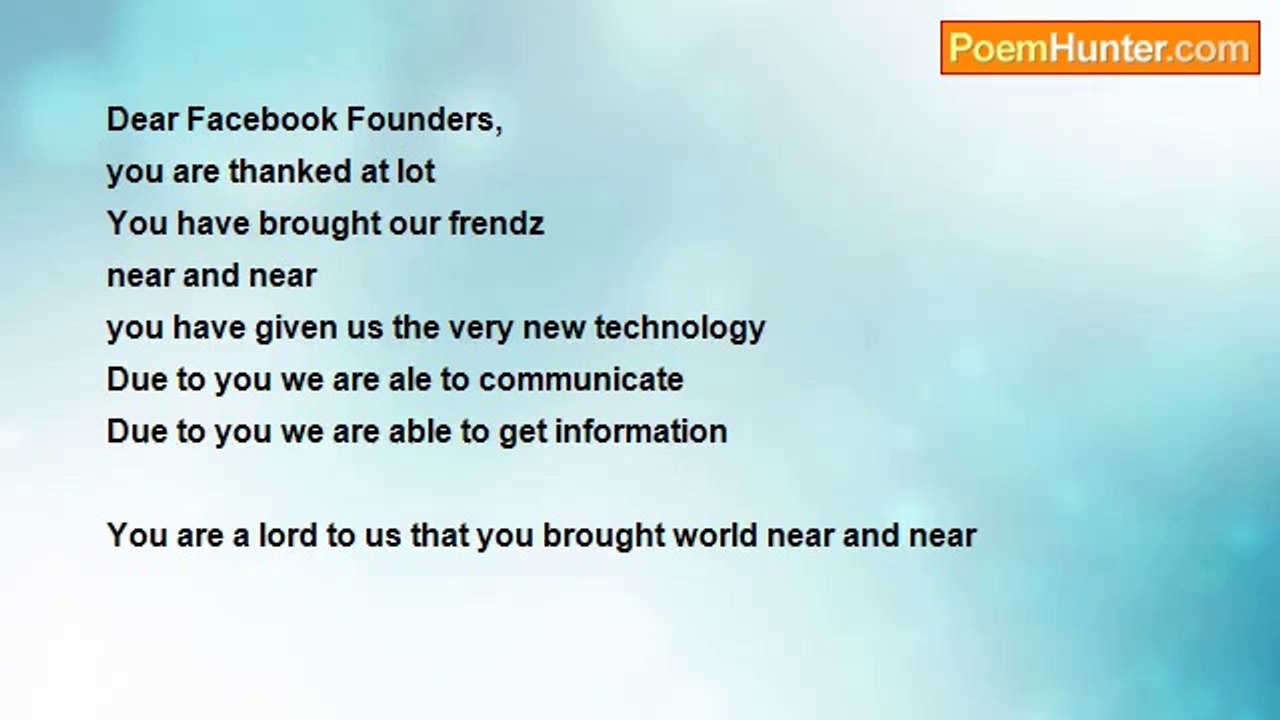 PoemHunter.com

Dear Facebook Founders,
you are thanked at lot
You have brought our frendz
near and near
you have given us the very new technology
Due to you we are ale to communicate
Due to you we are able to get information

You are a lord to us that you brought world near and near